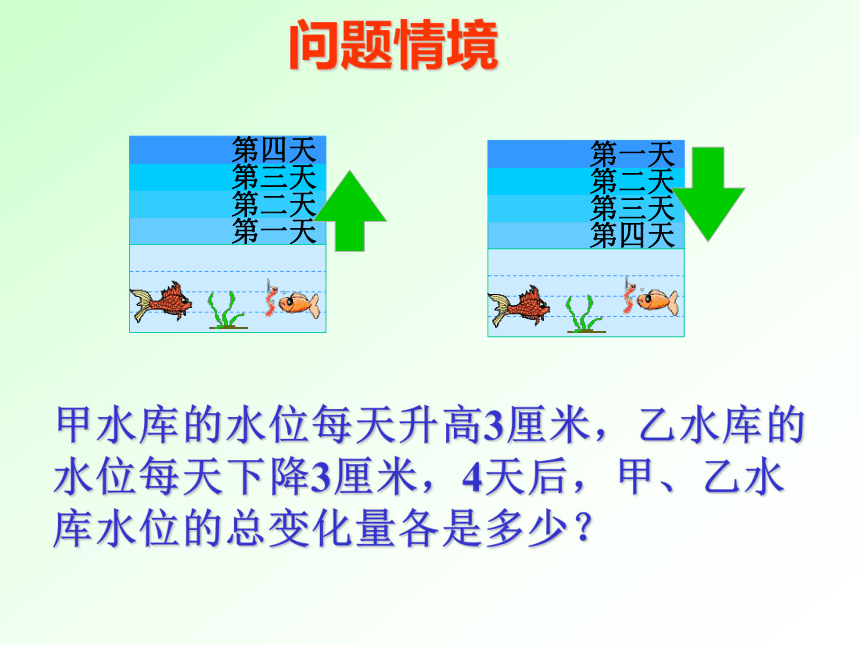 问题情境

第四天
第三天
第二天
第一天

第一天
第二天
第三天
第四天

甲水库的水位每天升高3厘米，乙水库的水位每天下降3厘米，4天后，甲、乙水库水位的总变化量各是多少？